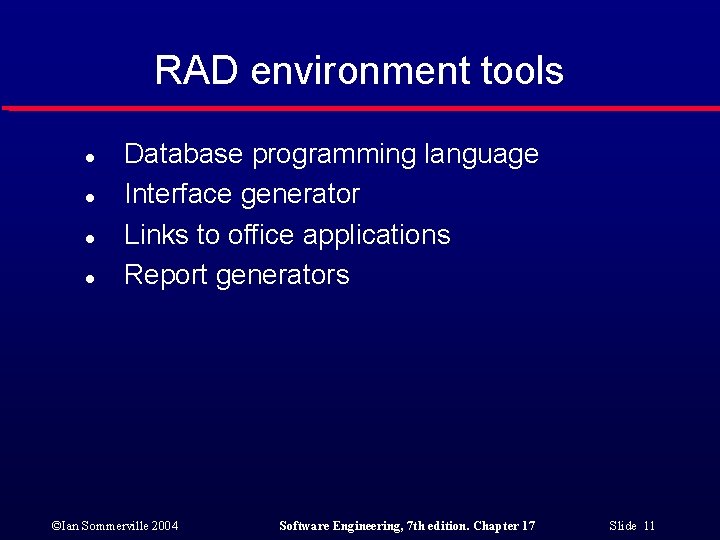 RAD environment tools

- Database programming language
- Interface generator
- Links to office applications
- Report generators

©Ian Sommerville 2004 Software Engineering, 7th edition. Chapter 17 Slide 11